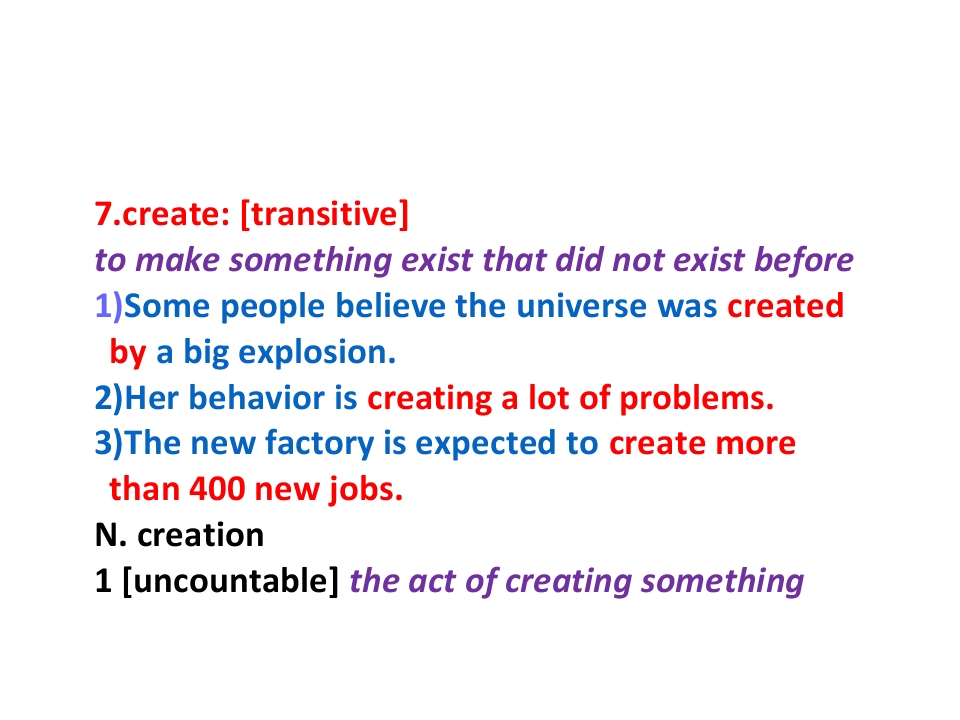 7.create: [transitive]
to make something exist that did not exist before
1)Some people believe the universe was created by a big explosion.
2)Her behavior is creating a lot of problems.
3)The new factory is expected to create more than 400 new jobs.
N. creation
1 [uncountable] the act of creating something